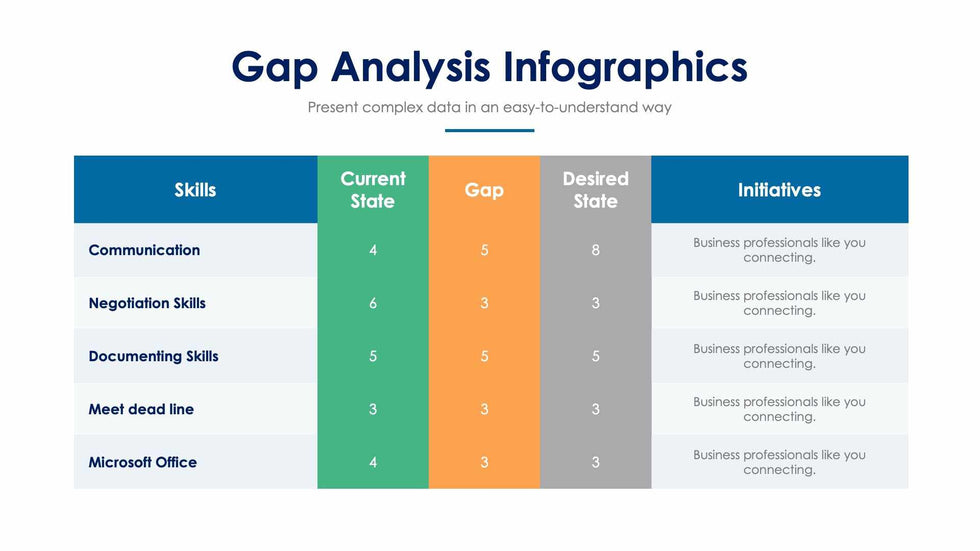 Gap Analysis Infographics

Present complex data in an easy-to-understand way

| Skills | Current State | Gap | Desired State | Initiatives |
|---|---|---|---|---|
| Communication | 4 | 5 | 8 | Business professionals like you connecting. |
| Negotiation Skills | 6 | 3 | 3 | Business professionals like you connecting. |
| Documenting Skills | 5 | 5 | 5 | Business professionals like you connecting. |
| Meet dead line | 3 | 3 | 3 | Business professionals like you connecting. |
| Microsoft Office | 4 | 3 | 3 | Business professionals like you connecting. |